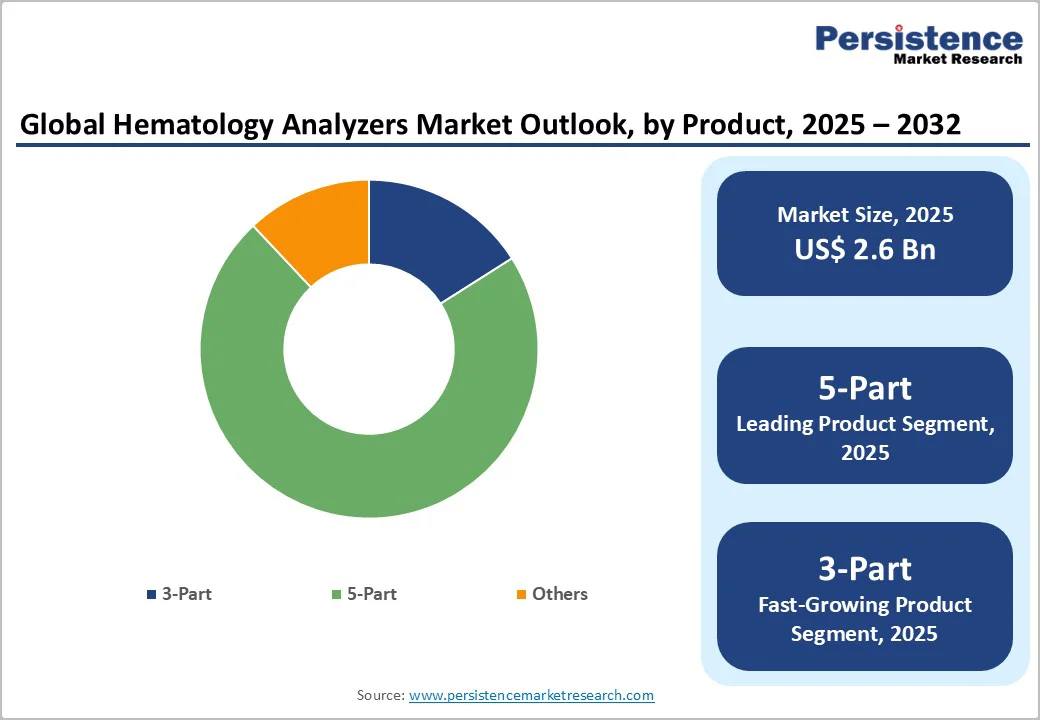 Persistence
Market Research

Global Hematology Analyzers Market Outlook, by Product, 2025 – 2032

3-Part
5-Part
Others

Market Size, 2025
US$ 2.6 Bn

5-Part
Leading Product Segment, 2025

3-Part
Fast-Growing Product Segment, 2025

Source: www.persistencemarketresearch.com